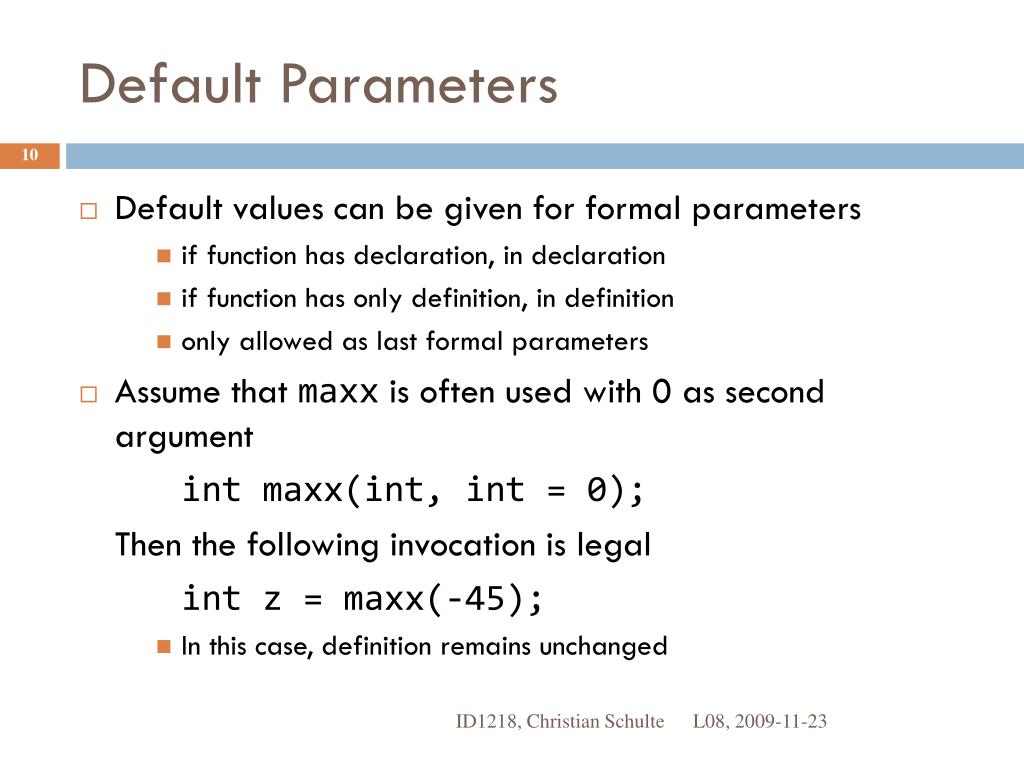 Default Parameters

10

Default values can be given for formal parameters

if function has declaration, in declaration

if function has only definition, in definition

only allowed as last formal parameters

Assume that maxx is often used with 0 as second argument

int maxx(int, int = 0);

Then the following invocation is legal

int z = maxx(-45);

In this case, definition remains unchanged

ID1218, Christian Schulte L08, 2009-11-23